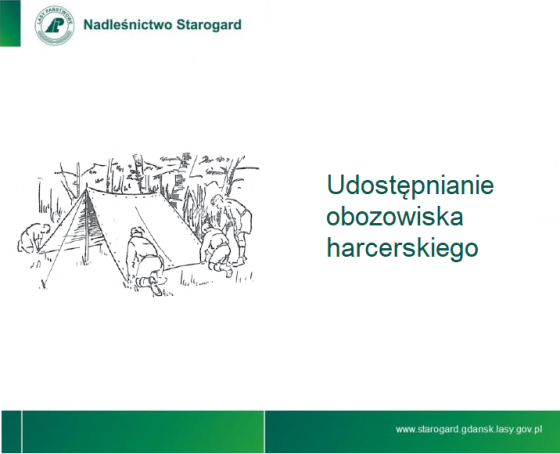 LASY PAŃSTWOWE

Nadleśnictwo Starogard

Udostępnianie obozowiska harcerskiego

www.starogard.gdansk.lasy.gov.pl